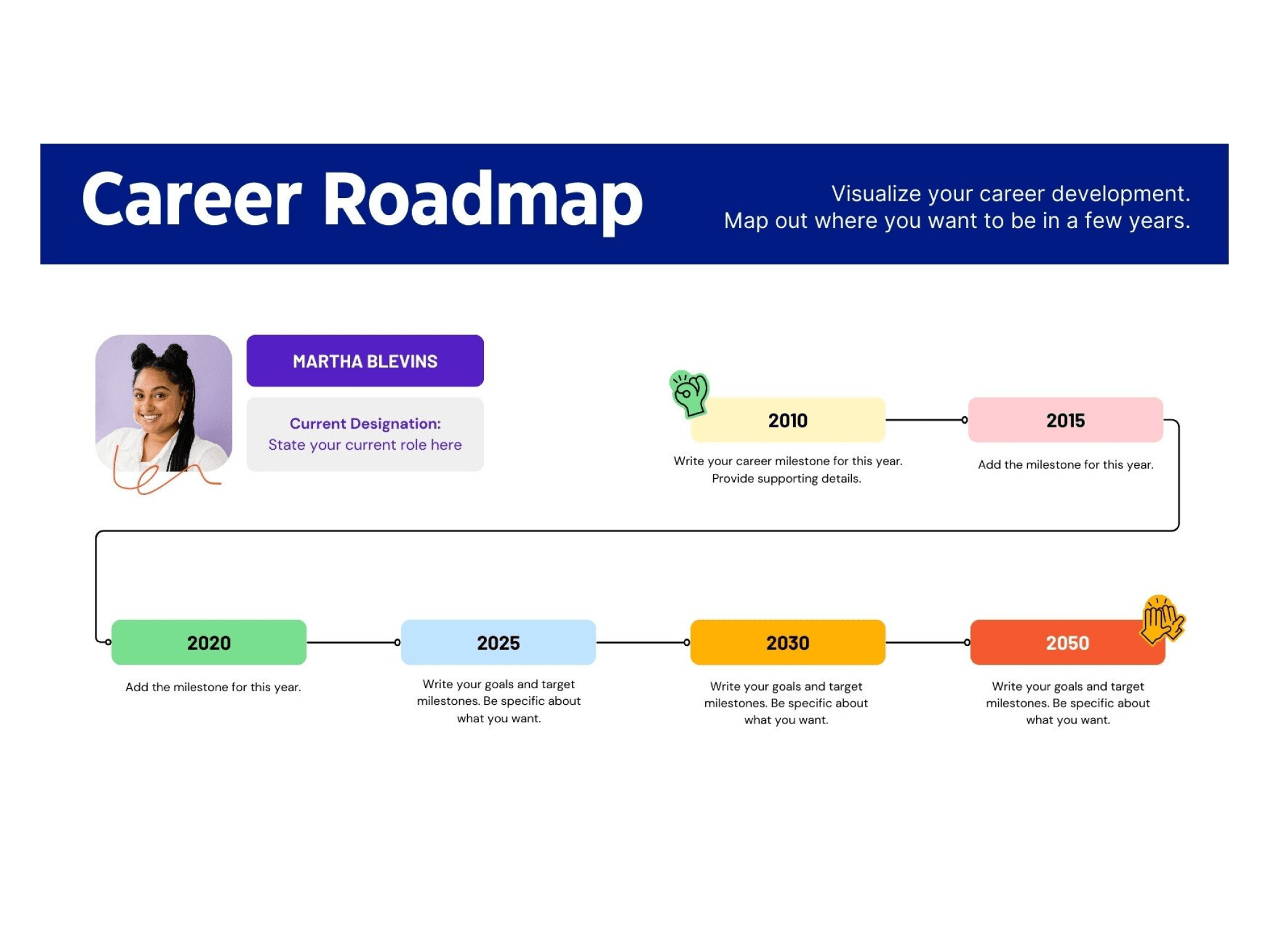 Career Roadmap

Visualize your career development. Map out where you want to be in a few years.

MARTHA BLEVINS

Current Designation:
State your current role here

2010
Write your career milestone for this year. Provide supporting details.

2015
Add the milestone for this year.

2020
Add the milestone for this year.

2025
Write your goals and target milestones. Be specific about what you want.

2030
Write your goals and target milestones. Be specific about what you want.

2050
Write your goals and target milestones. Be specific about what you want.